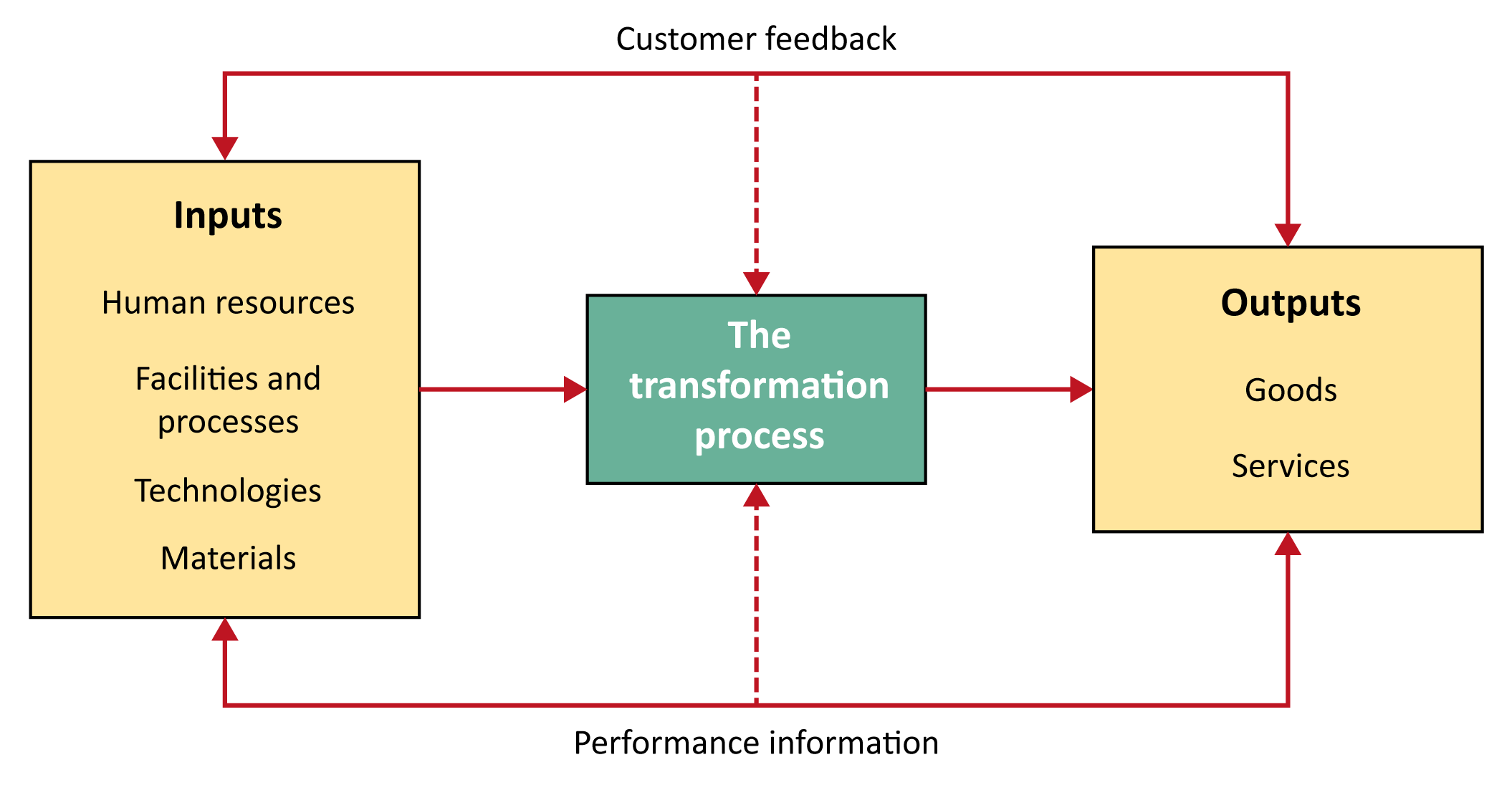 Customer feedback

Inputs

Human resources

Facilities and processes

Technologies

Materials

The transformation process

Outputs

Goods

Services

Performance information